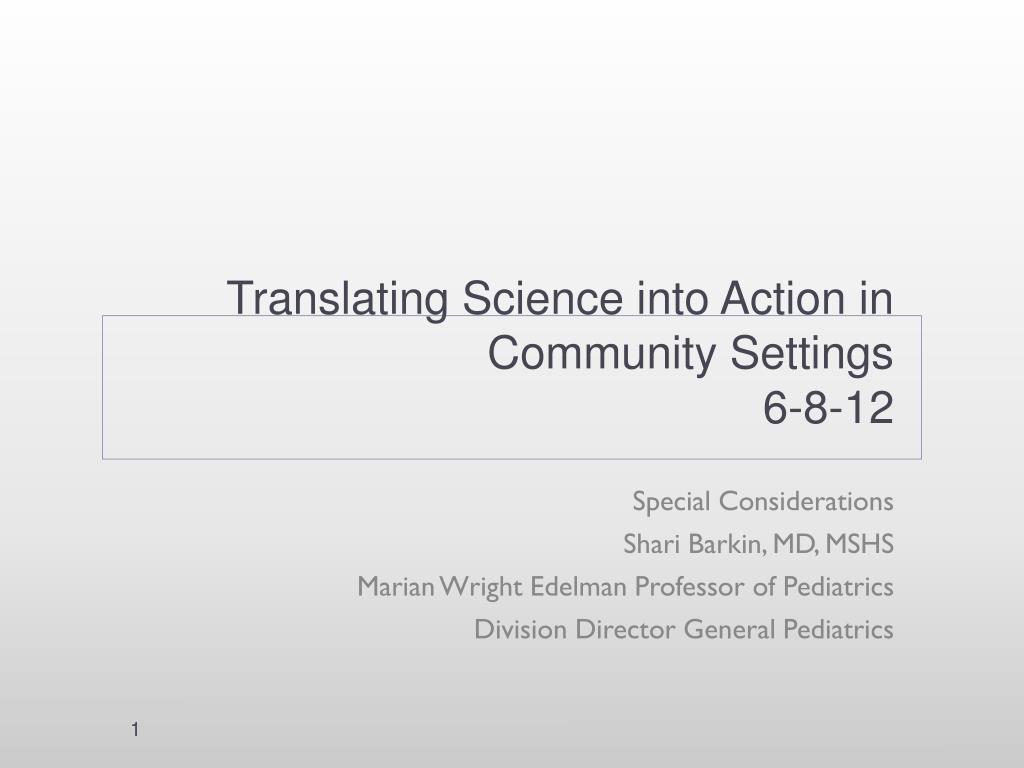 Translating Science into Action in Community Settings
6-8-12

Special Considerations
Shari Barkin, MD, MSHS
Marian Wright Edelman Professor of Pediatrics
Division Director General Pediatrics

1